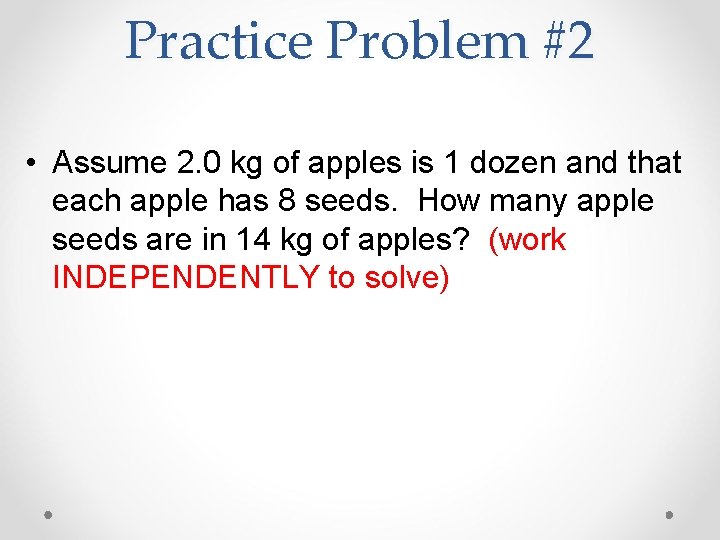 Practice Problem #2

• Assume 2.0 kg of apples is 1 dozen and that each apple has 8 seeds. How many apple seeds are in 14 kg of apples? (work INDEPENDENTLY to solve)